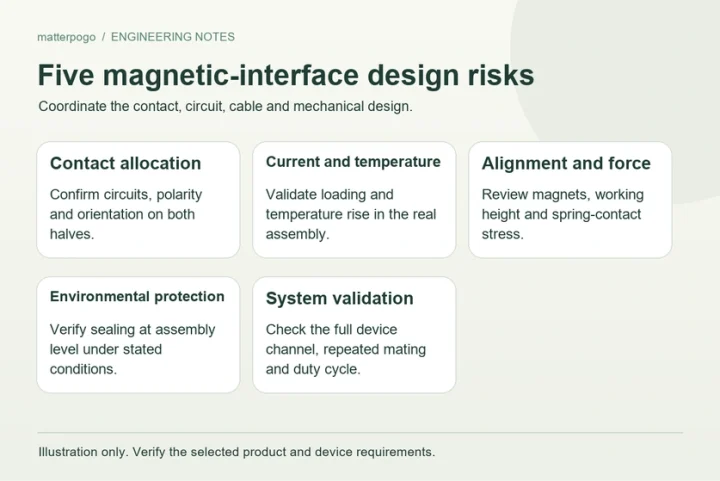 matterpogo / ENGINEERING NOTES

Five magnetic-interface design risks

Coordinate the contact, circuit, cable and mechanical design.

Contact allocation

Confirm circuits, polarity and orientation on both halves.

Current and temperature

Validate loading and temperature rise in the real assembly.

Alignment and force

Review magnets, working height and spring-contact stress.

Environmental protection

Verify sealing at assembly level under stated conditions.

System validation

Check the full device channel, repeated mating and duty cycle.

Illustration only. Verify the selected product and device requirements.